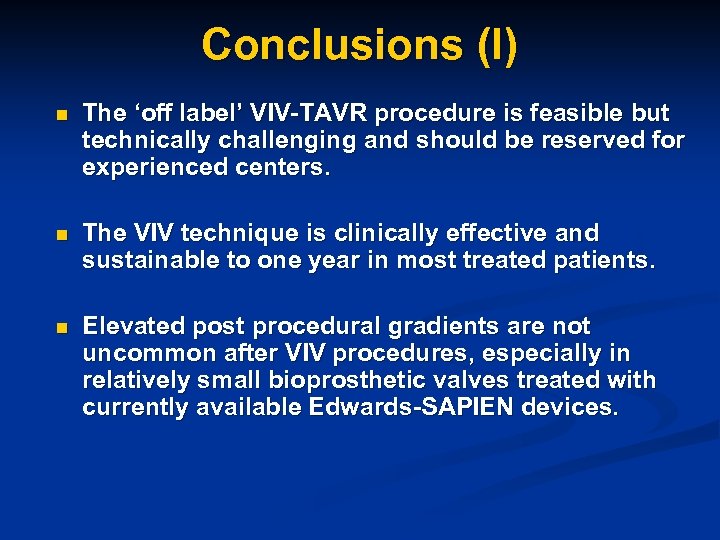 Conclusions (I)

- The ‘off label’ VIV-TAVR procedure is feasible but technically challenging and should be reserved for experienced centers.

- The VIV technique is clinically effective and sustainable to one year in most treated patients.

- Elevated post procedural gradients are not uncommon after VIV procedures, especially in relatively small bioprosthetic valves treated with currently available Edwards-SAPIEN devices.